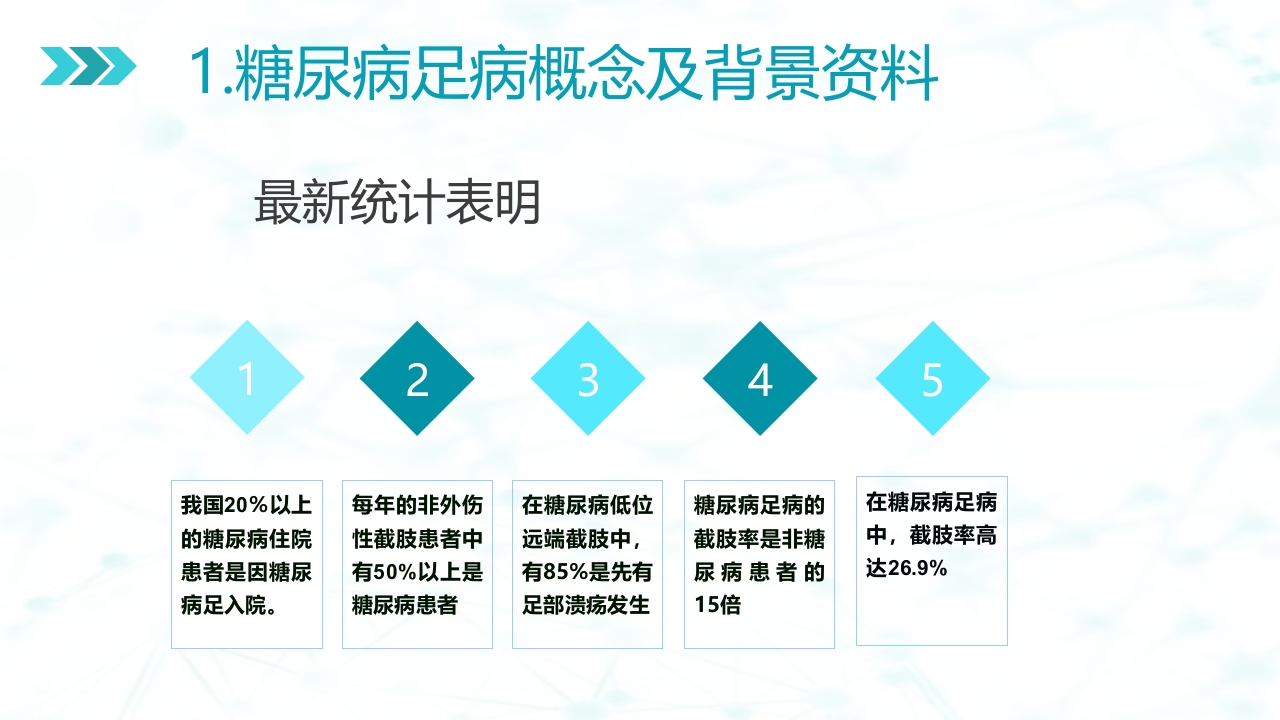 1.糖尿病足病概念及背景资料

最新统计表明

1

2

3

4

5

我国20%以上的糖尿病住院患者是因糖尿病足入院。

每年的非外伤性截肢患者中有50%以上是糖尿病患者

在糖尿病低位远端截肢中，有85%是先有足部溃疡发生

糖尿病足病的截肢率是非糖尿病患者的15倍

在糖尿病足病中，截肢率高达26.9%